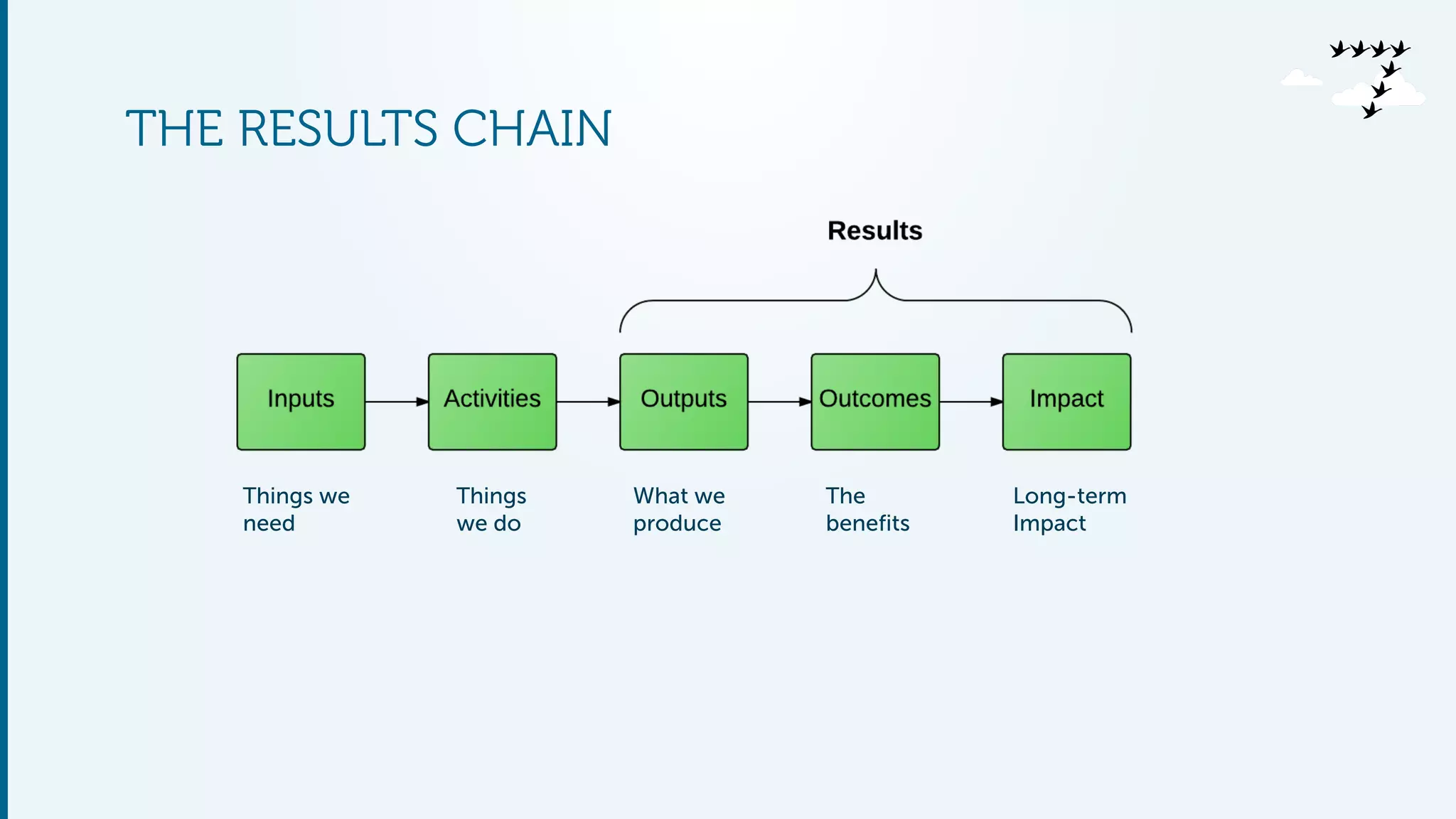 THE RESULTS CHAIN

Results

Inputs

Activities

Outputs

Outcomes

Impact

Things we need

Things we do

What we produce

The benefits

Long-term Impact